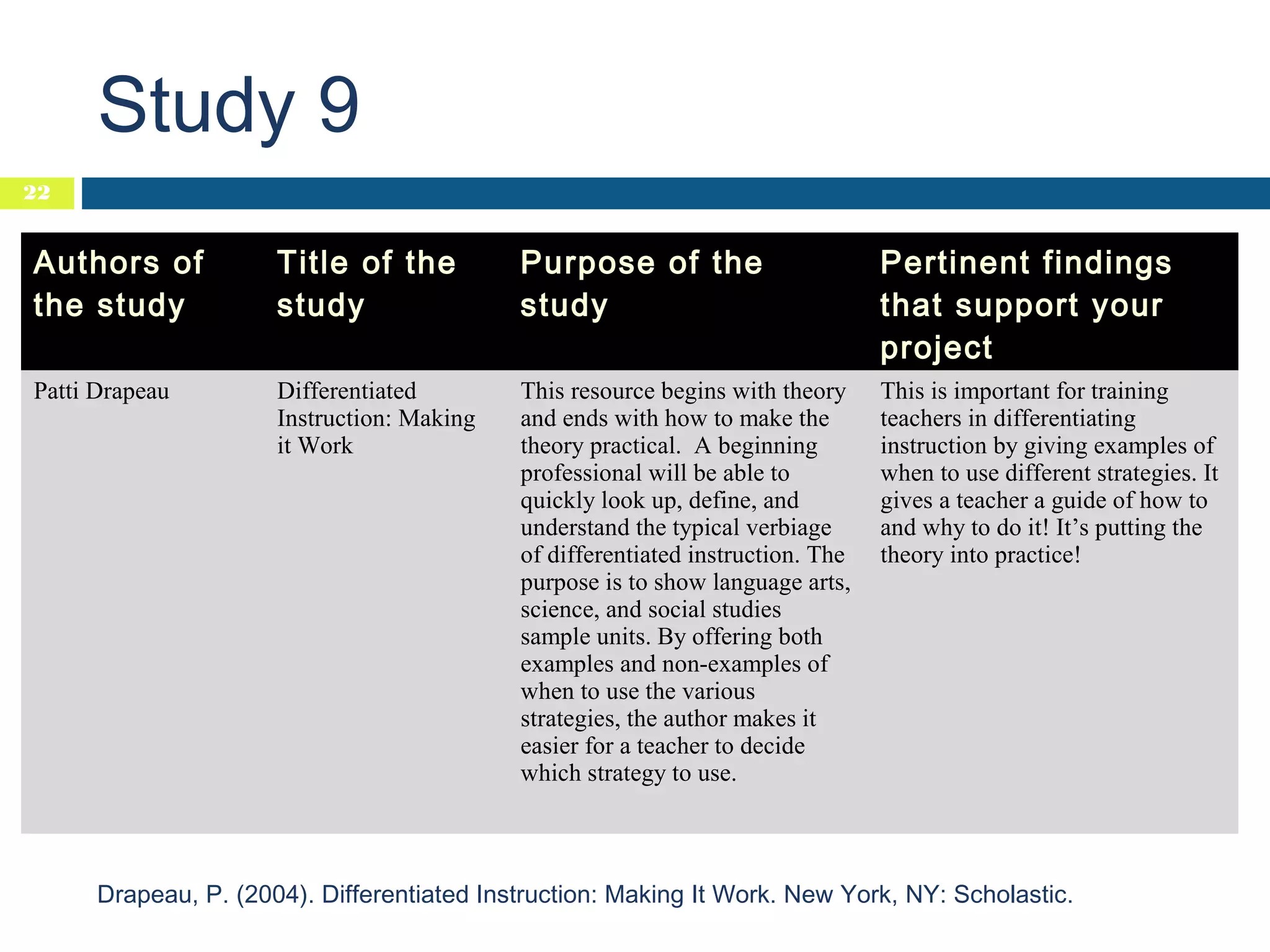 Study 9

22

| Authors of the study | Title of the study | Purpose of the study | Pertinent findings that support your project |
|---|---|---|---|
| Patti Drapeau | Differentiated Instruction: Making it Work | This resource begins with theory and ends with how to make the theory practical. A beginning professional will be able to quickly look up, define, and understand the typical verbiage of differentiated instruction. The purpose is to show language arts, science, and social studies sample units. By offering both examples and non-examples of when to use the various strategies, the author makes it easier for a teacher to decide which strategy to use. | This is important for training teachers in differentiating instruction by giving examples of when to use different strategies. It gives a teacher a guide of how to and why to do it! It's putting the theory into practice! |

Drapeau, P. (2004). Differentiated Instruction: Making It Work. New York, NY: Scholastic.